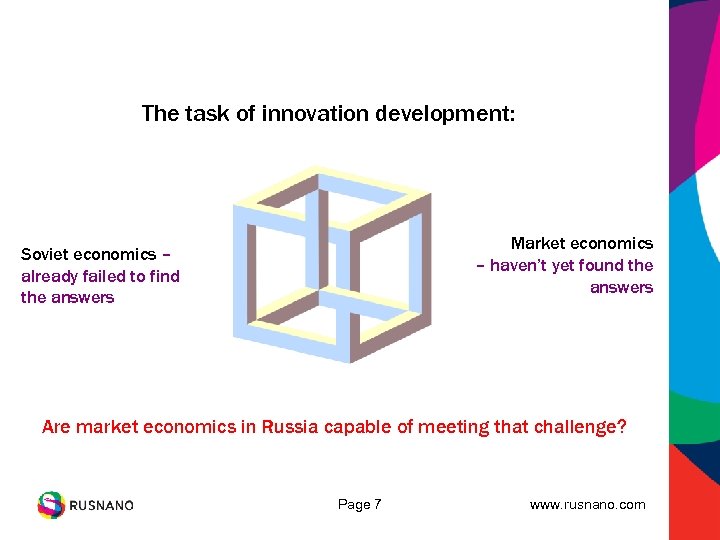 The task of innovation development:

Soviet economics – already failed to find the answers

Market economics – haven't yet found the answers

Are market economics in Russia capable of meeting that challenge?

RUSNANO

Page 7

www.rusnano.com